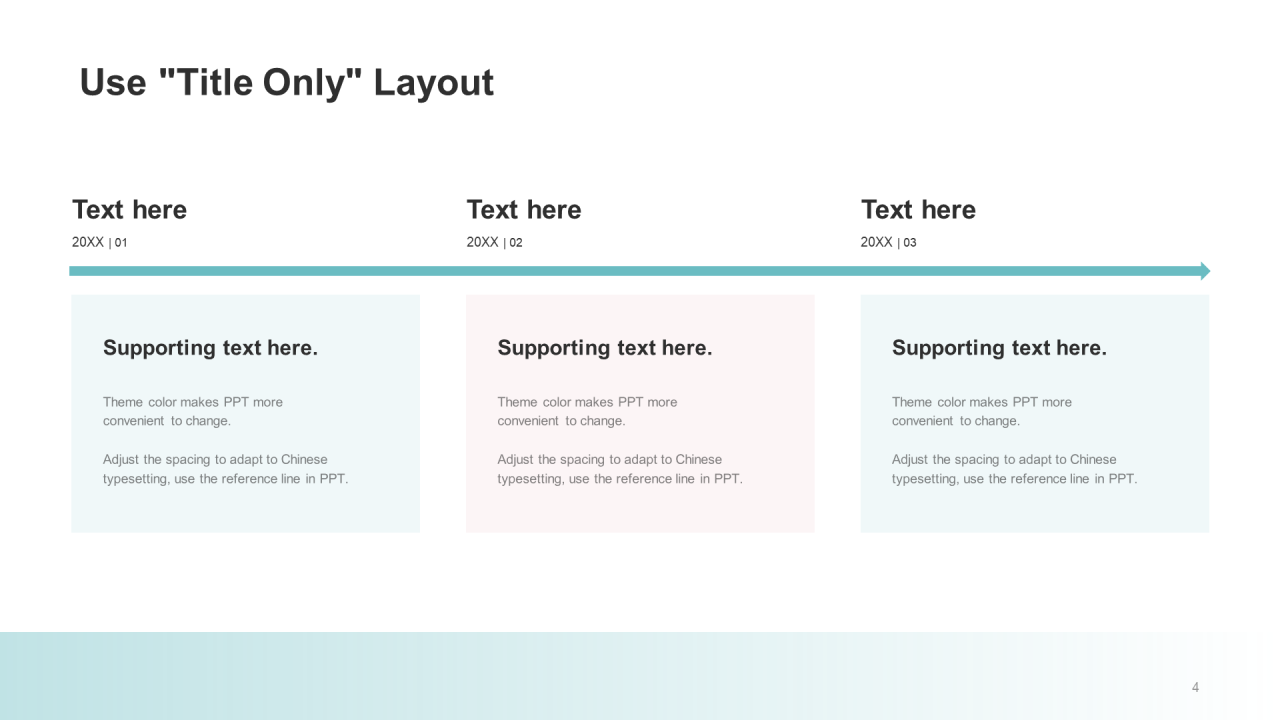 Use "Title Only" Layout

Text here
20XX | 01

Supporting text here.

Theme color makes PPT more convenient to change.

Adjust the spacing to adapt to Chinese typesetting, use the reference line in PPT.

Text here
20XX | 02

Supporting text here.

Theme color makes PPT more convenient to change.

Adjust the spacing to adapt to Chinese typesetting, use the reference line in PPT.

Text here
20XX | 03

Supporting text here.

Theme color makes PPT more convenient to change.

Adjust the spacing to adapt to Chinese typesetting, use the reference line in PPT.

4